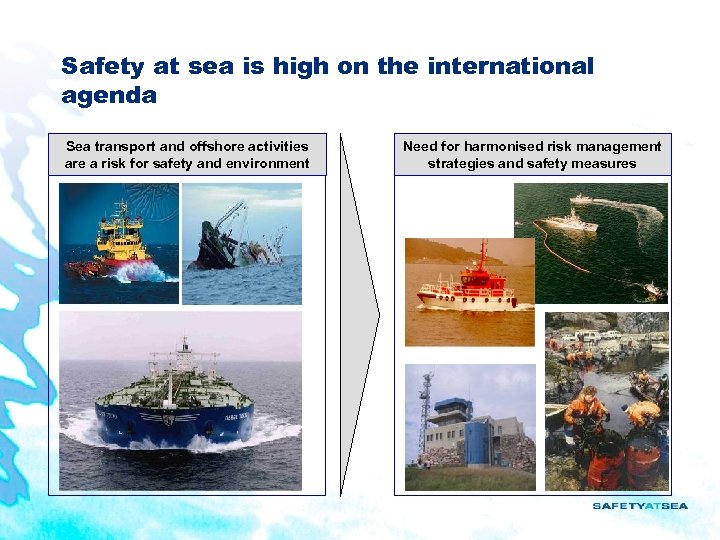 Safety at sea is high on the international agenda

Sea transport and offshore activities are a risk for safety and environment

Need for harmonised risk management strategies and safety measures

SAFETYATSEA